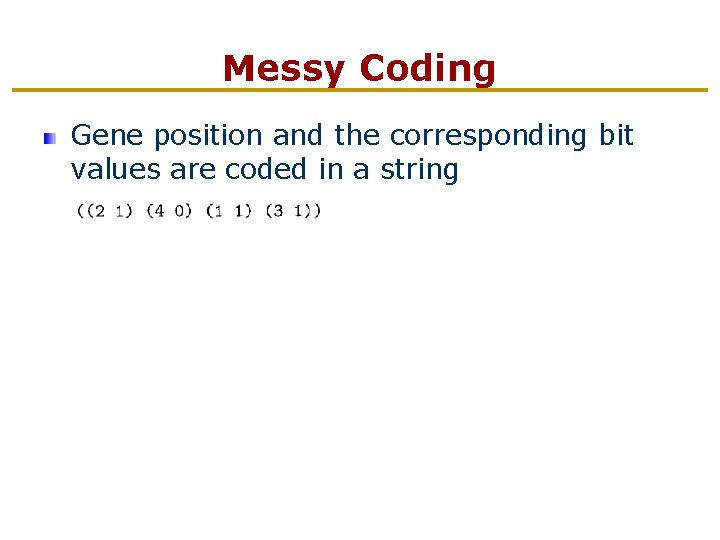 Messy Coding

Gene position and the corresponding bit values are coded in a string

((2 1) (4 0) (1 1) (3 1))